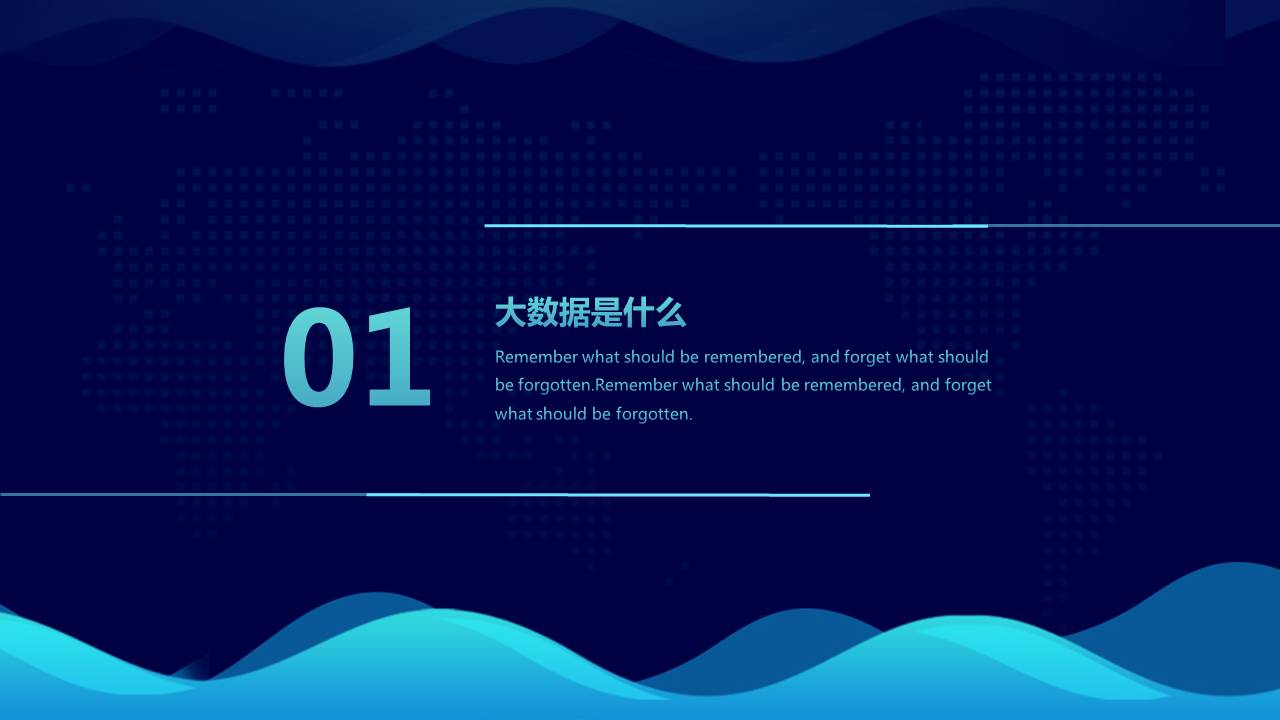 01

大数据是什么

Remember what should be remembered, and forget what should be forgotten.Remember what should be remembered, and forget what should be forgotten.